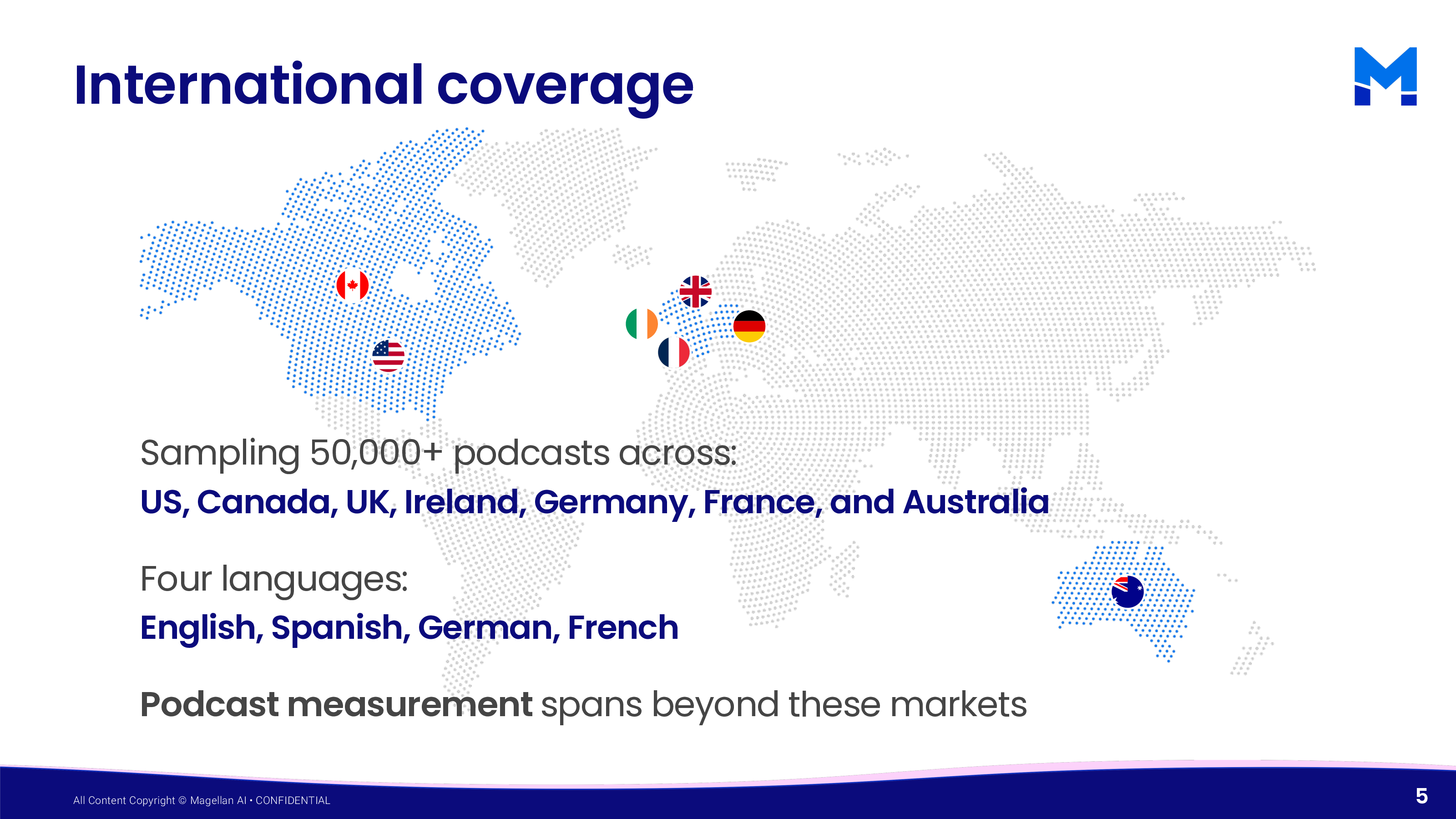 International coverage

Sampling 50,000+ podcasts across:
US, Canada, UK, Ireland, Germany, France, and Australia

Four languages:
English, Spanish, German, French

Podcast measurement spans beyond these markets

All Content Copyright © Magellan AI • CONFIDENTIAL

5